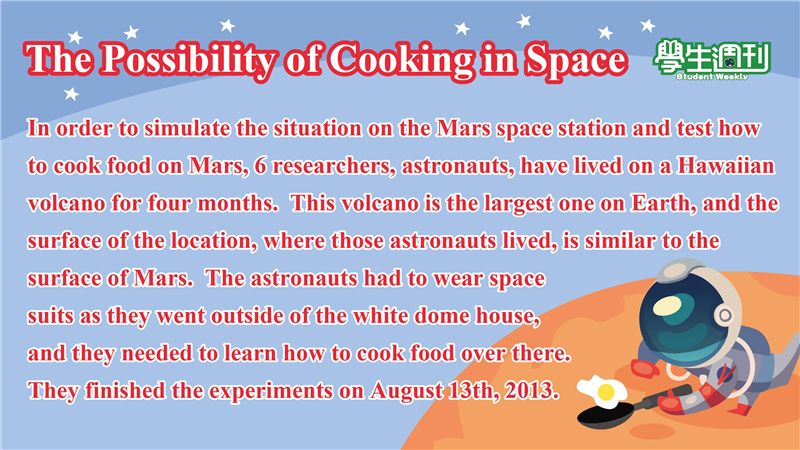 The Possibility of Cooking in Space

學生週刊
Student Weekly

In order to simulate the situation on the Mars space station and test how to cook food on Mars, 6 researchers, astronauts, have lived on a Hawaiian volcano for four months. This volcano is the largest one on Earth, and the surface of the location, where those astronauts lived, is similar to the surface of Mars. The astronauts had to wear space suits as they went outside of the white dome house, and they needed to learn how to cook food over there. They finished the experiments on August 13th, 2013.